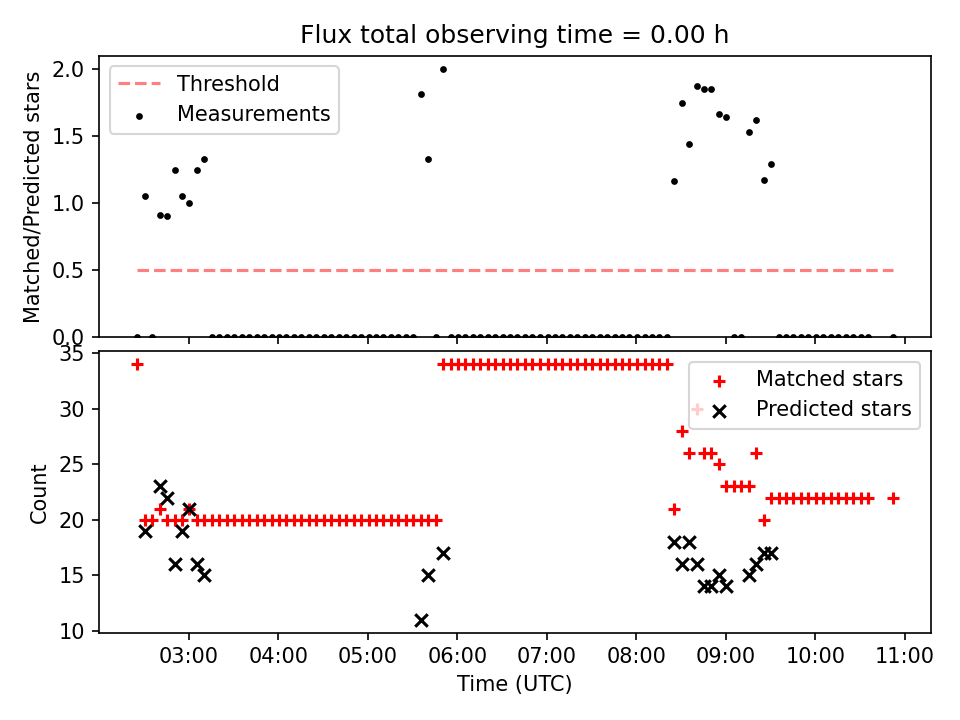 Flux total observing time = 0.00 h

Threshold
Measurements

Matched/Predicted stars

2.0
1.5
1.0
0.5
0.0

Matched stars
Predicted stars

Count

35
30
25
20
15
10

03:00
04:00
05:00
06:00
07:00
08:00
09:00
10:00
11:00

Time (UTC)